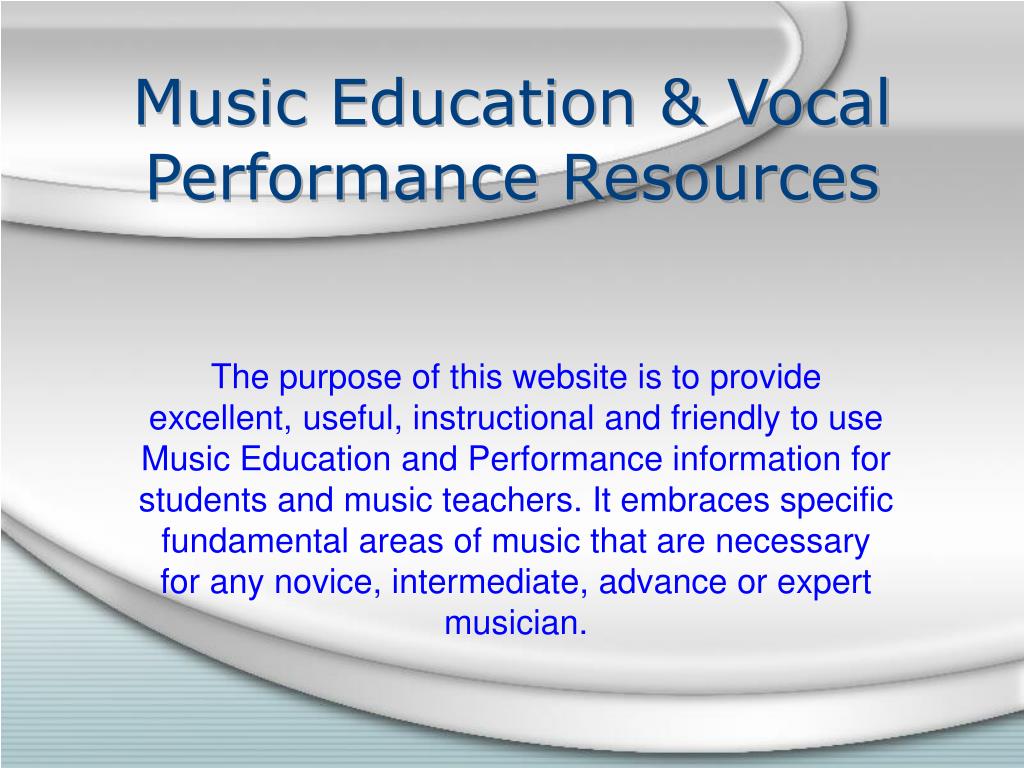 Music Education & Vocal Performance Resources

The purpose of this website is to provide excellent, useful, instructional and friendly to use Music Education and Performance information for students and music teachers. It embraces specific fundamental areas of music that are necessary for any novice, intermediate, advance or expert musician.